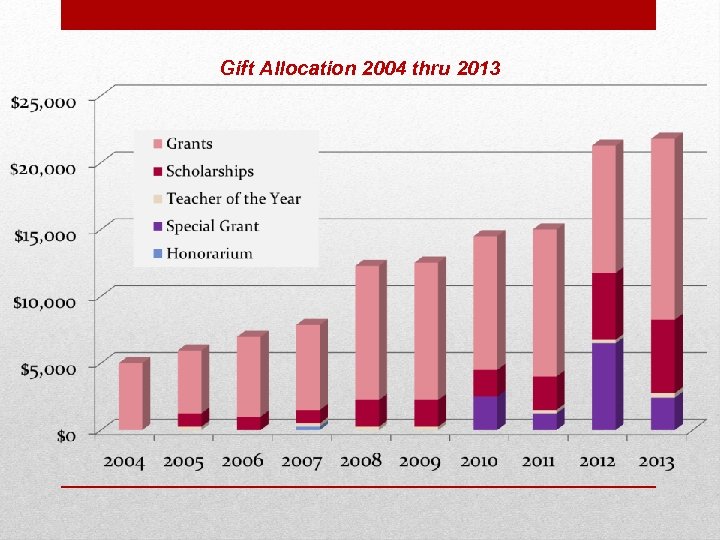 Gift Allocation 2004 thru 2013

$25,000
$20,000
$15,000
$10,000
$5,000
$0

Grants
Scholarships
Teacher of the Year
Special Grant
Honorarium

2004 2005 2006 2007 2008 2009 2010 2011 2012 2013